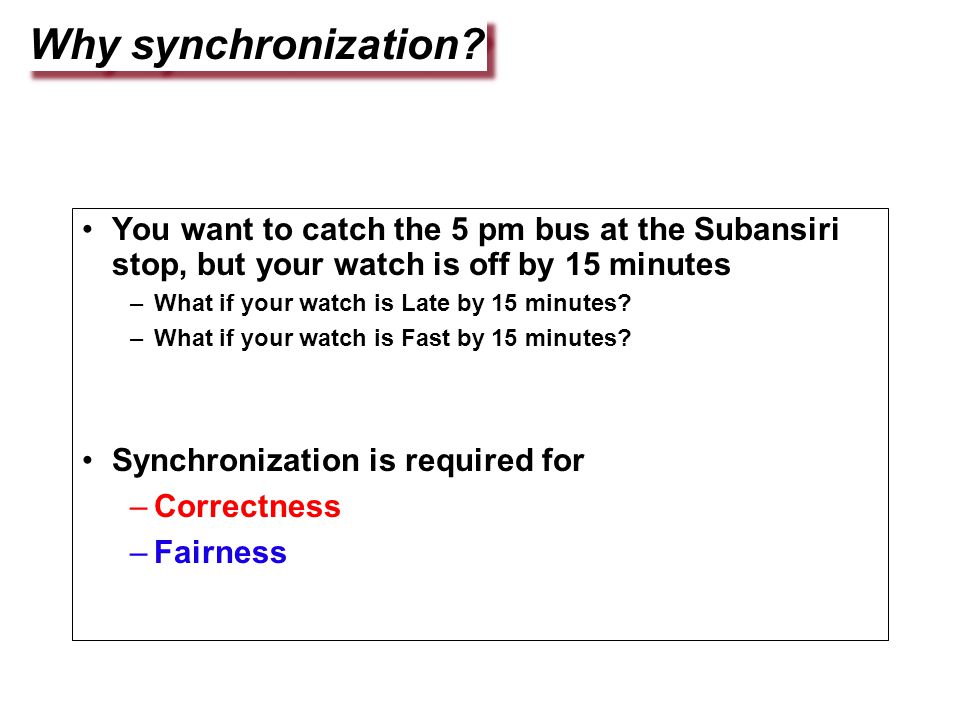 Why synchronization?

• You want to catch the 5 pm bus at the Subansiri stop, but your watch is off by 15 minutes
– What if your watch is Late by 15 minutes?
– What if your watch is Fast by 15 minutes?

• Synchronization is required for
– Correctness
– Fairness